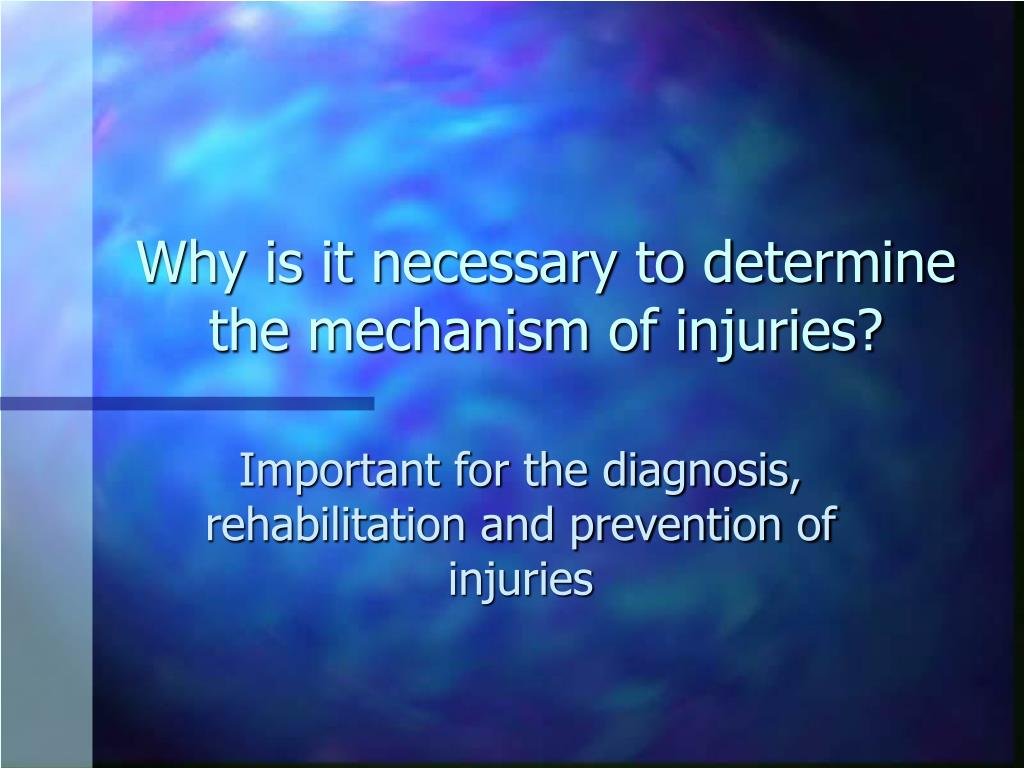 Why is it necessary to determine the mechanism of injuries?

Important for the diagnosis, rehabilitation and prevention of injuries